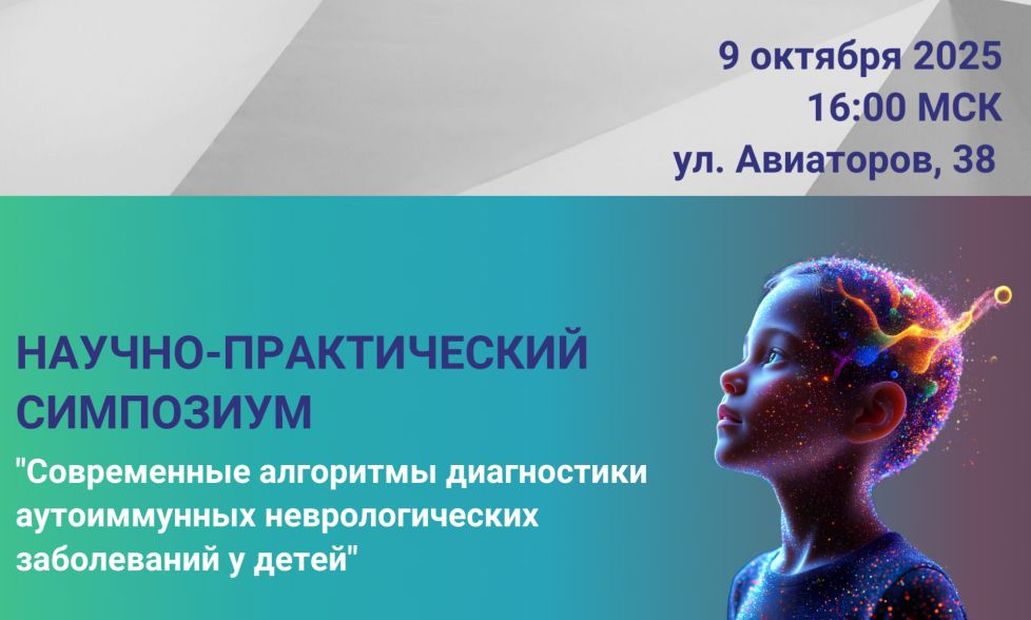 9 октября 2025
16:00 МСК
ул. Авиаторов, 38

НАУЧНО-ПРАКТИЧЕСКИЙ СИМПОЗИУМ

"Современные алгоритмы диагностики аутоиммунных неврологических заболеваний у детей"